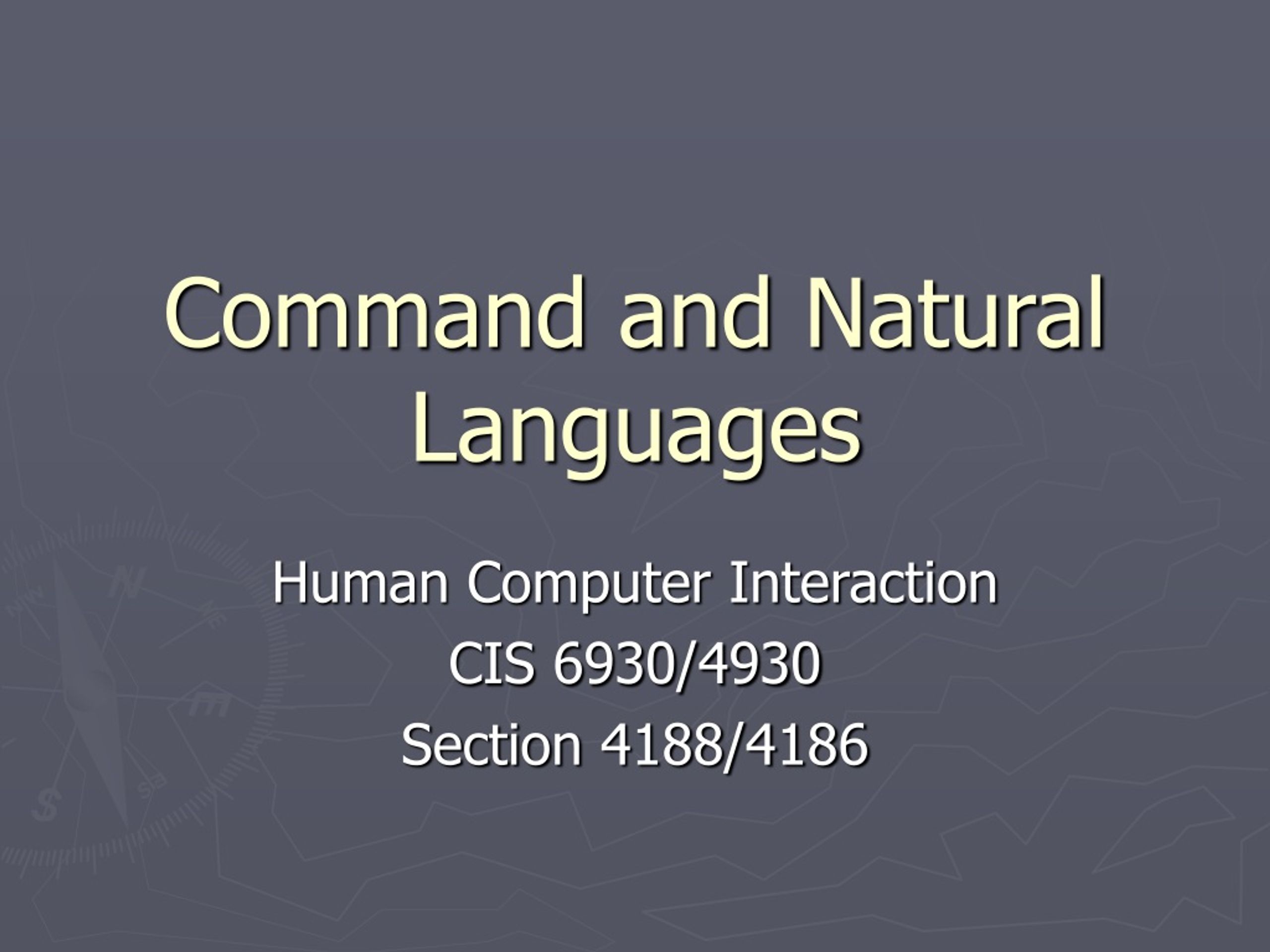 Command and Natural Languages

Human Computer Interaction
CIS 6930/4930
Section 4188/4186